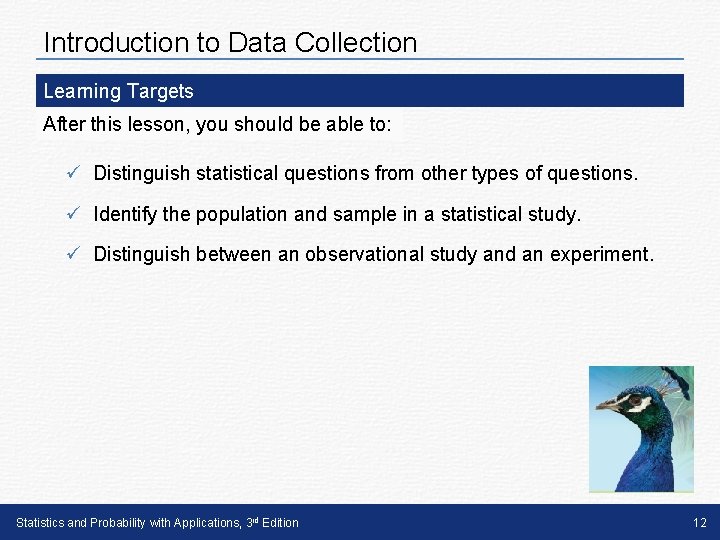 Introduction to Data Collection

Learning Targets

After this lesson, you should be able to:

✓ Distinguish statistical questions from other types of questions.

✓ Identify the population and sample in a statistical study.

✓ Distinguish between an observational study and an experiment.

Statistics and Probability with Applications, 3rd Edition

12